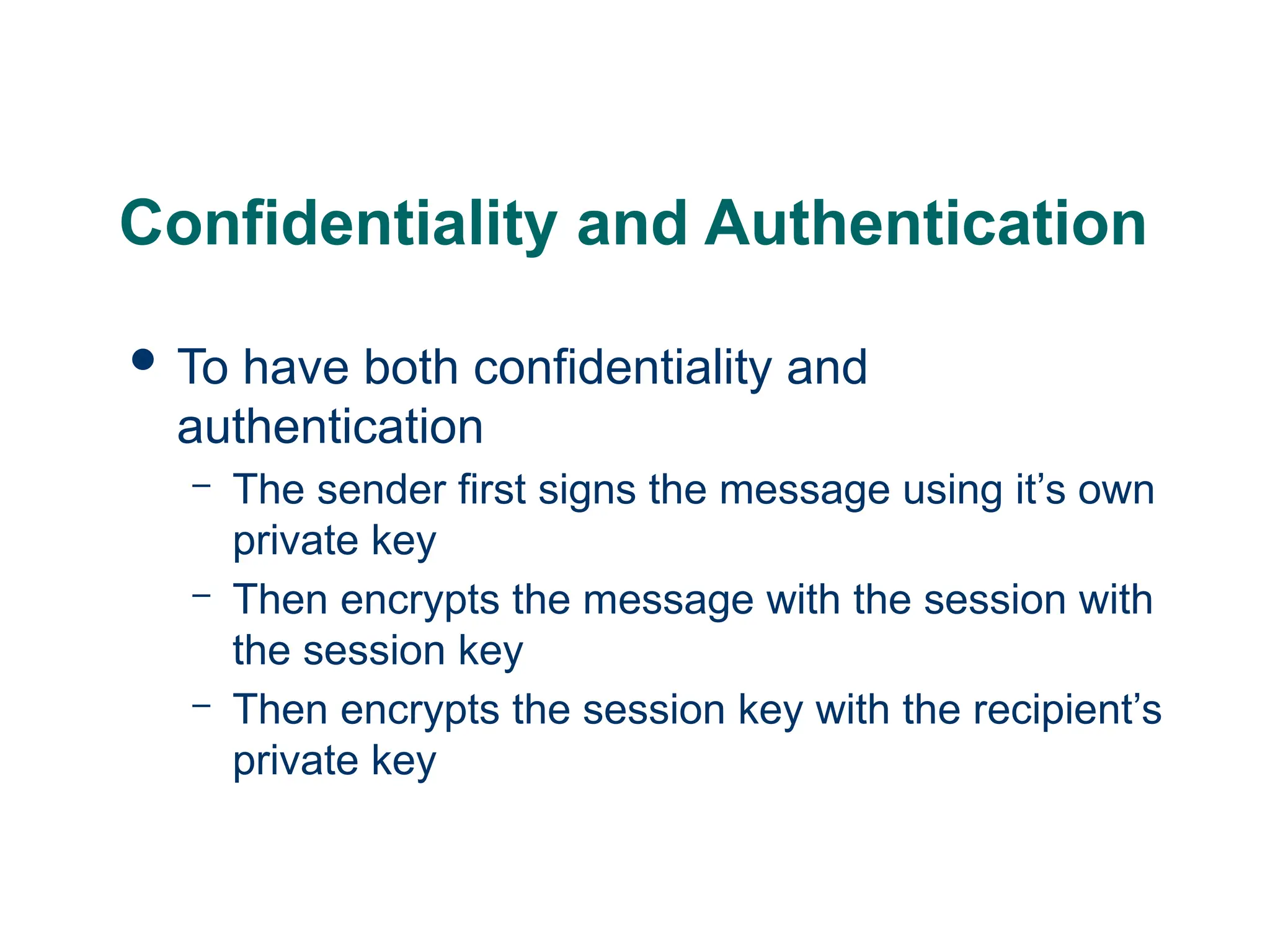 Confidentiality and Authentication

• To have both confidentiality and authentication
  – The sender first signs the message using it’s own private key
  – Then encrypts the message with the session with the session key
  – Then encrypts the session key with the recipient’s private key